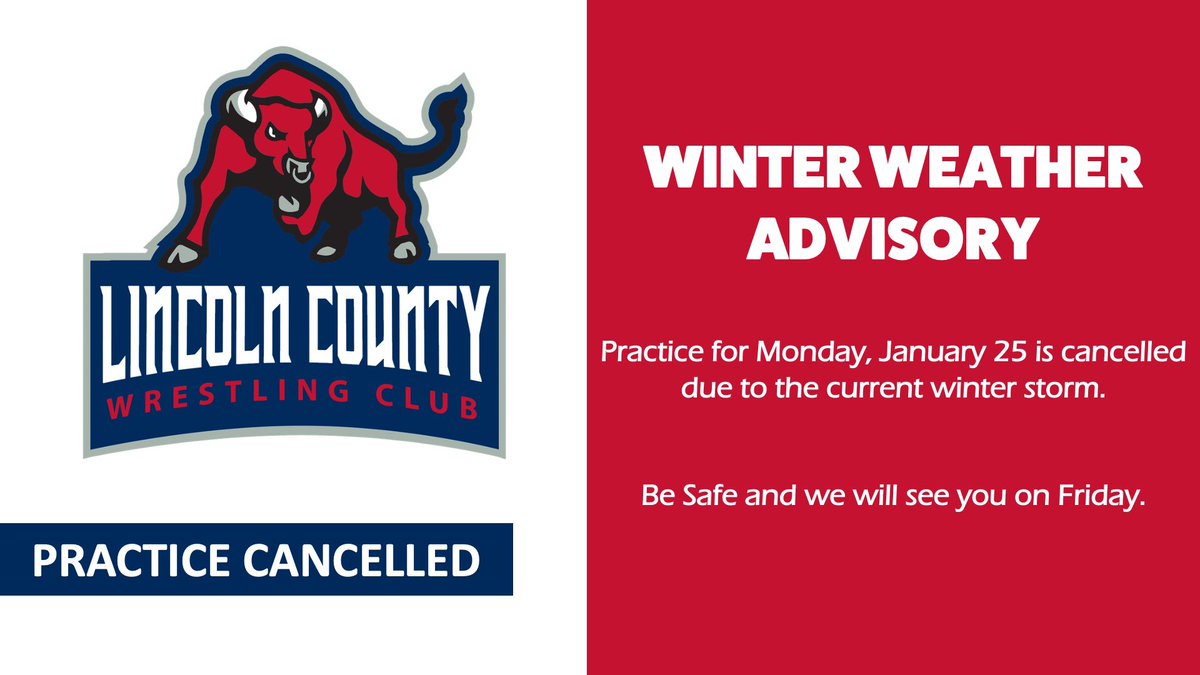 LINCOLN COUNTY
WRESTLING CLUB

PRACTICE CANCELLED

WINTER WEATHER ADVISORY

Practice for Monday, January 25 is cancelled due to the current winter storm.

Be Safe and we will see you on Friday.